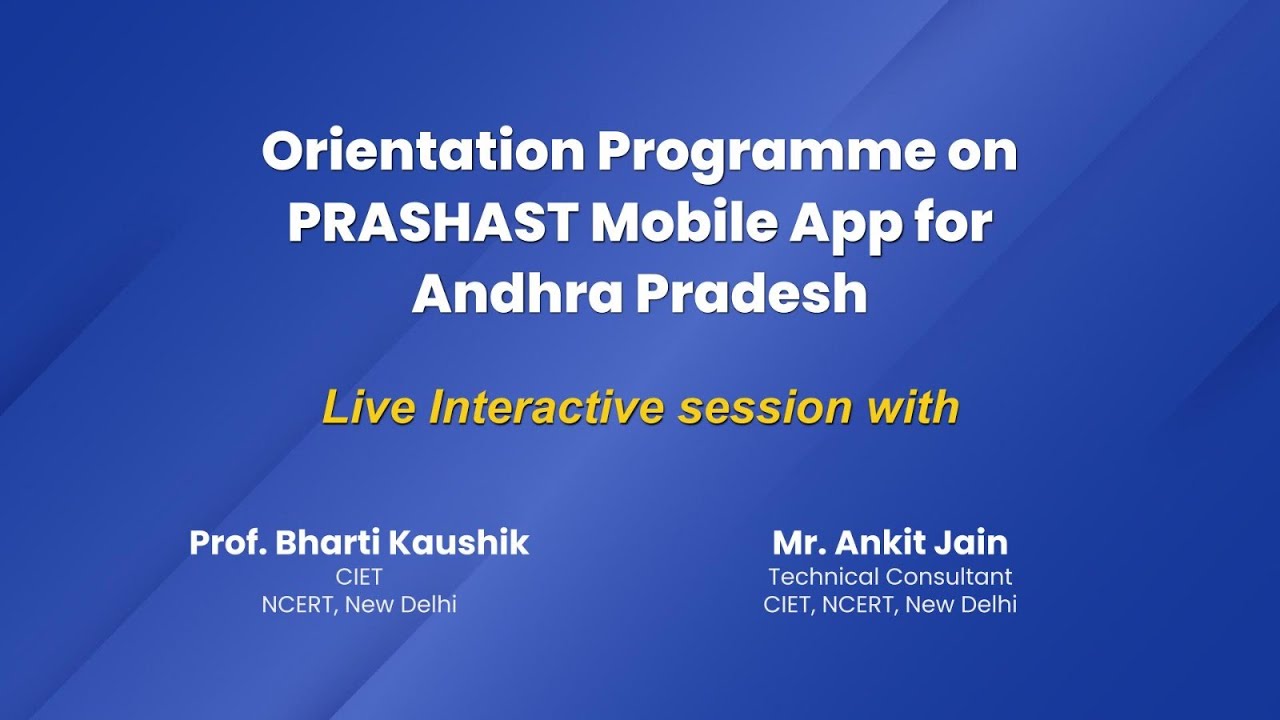 Orientation Programme on PRASHAST Mobile App for Andhra Pradesh

Live Interactive session with

Prof. Bharti Kaushik
CIET
NCERT, New Delhi

Mr. Ankit Jain
Technical Consultant
CIET, NCERT, New Delhi